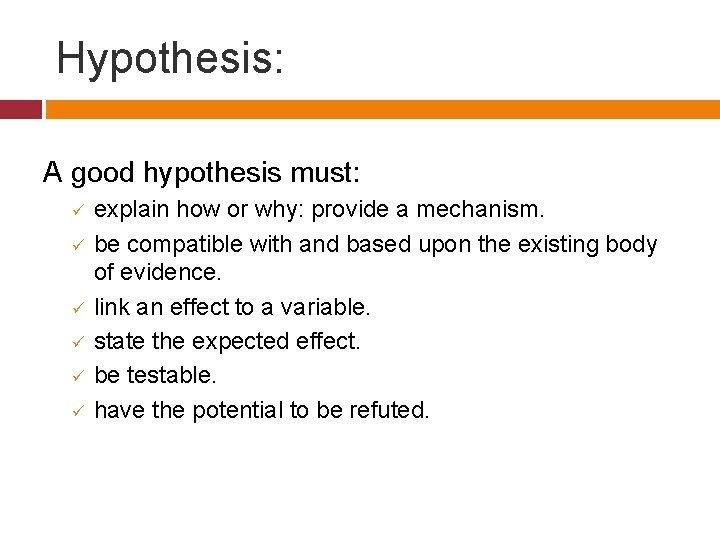 Hypothesis:

A good hypothesis must:

✓ explain how or why: provide a mechanism.
✓ be compatible with and based upon the existing body of evidence.
✓ link an effect to a variable.
✓ state the expected effect.
✓ be testable.
✓ have the potential to be refuted.